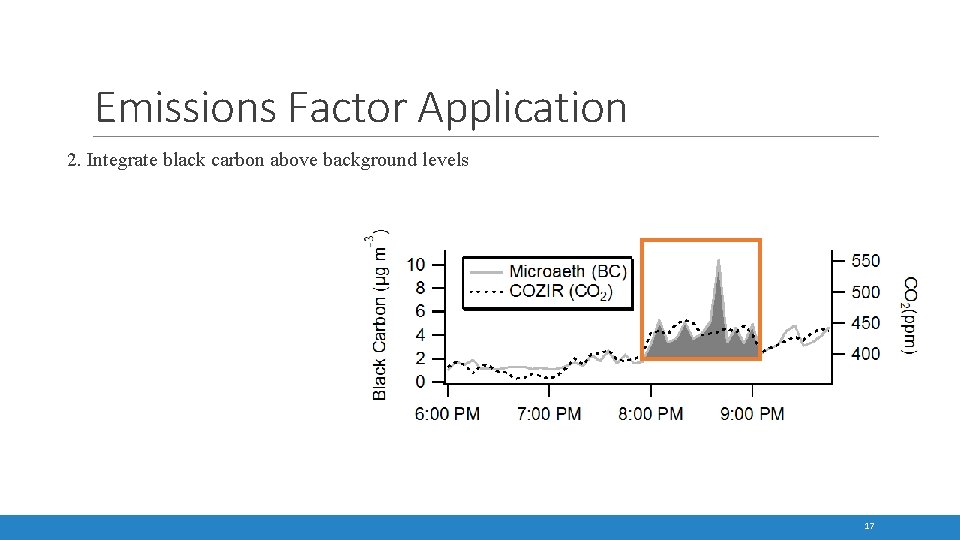 Emissions Factor Application

2. Integrate black carbon above background levels

Black Carbon ($\mu g\ m^{-3}$)

10
8
6
4
2
0

Microaeth (BC)
COZIR ($CO_2$)

550
500
450
400

$CO_2$(ppm)

6:00 PM
7:00 PM
8:00 PM
9:00 PM

17